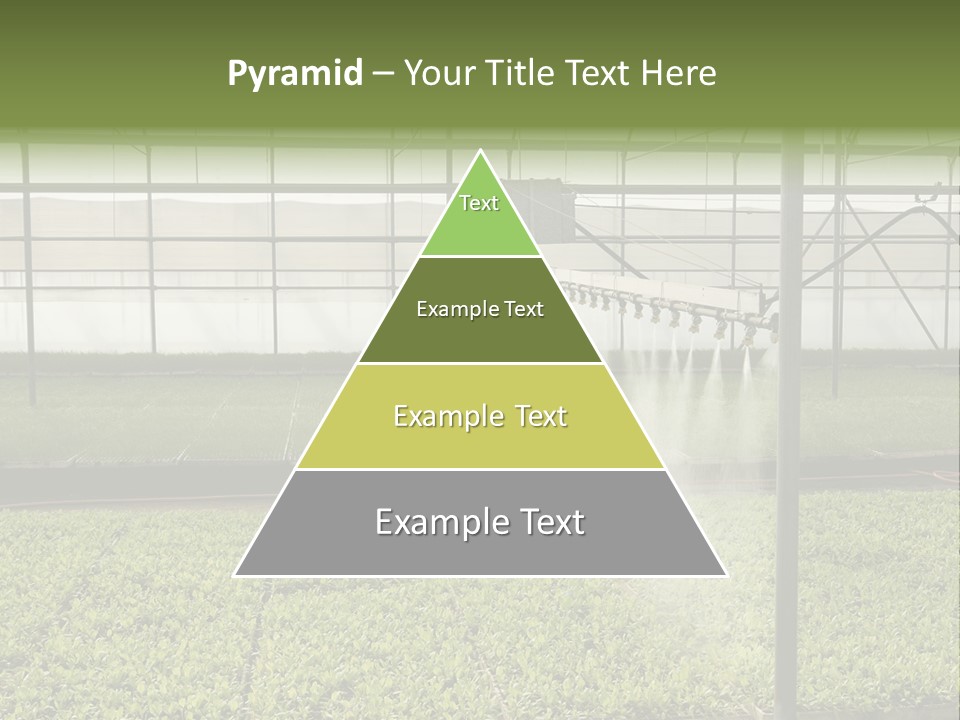 Pyramid – Your Title Text Here

Text

Example Text

Example Text

Example Text